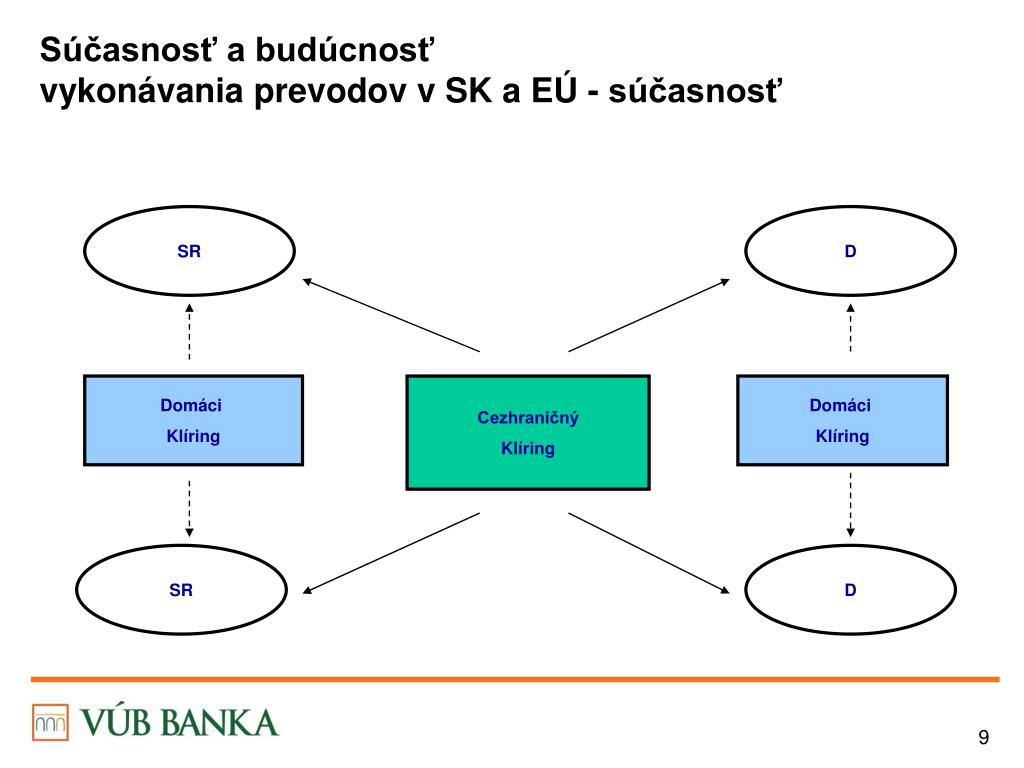 Súčasnosť a budúcnosť
vykonávania prevodov v SK a EÚ - súčasnosť

SR

D

Domáci
Klíring

Cezhraničný
Klíring

Domáci
Klíring

SR

D

VÚB BANKA

9